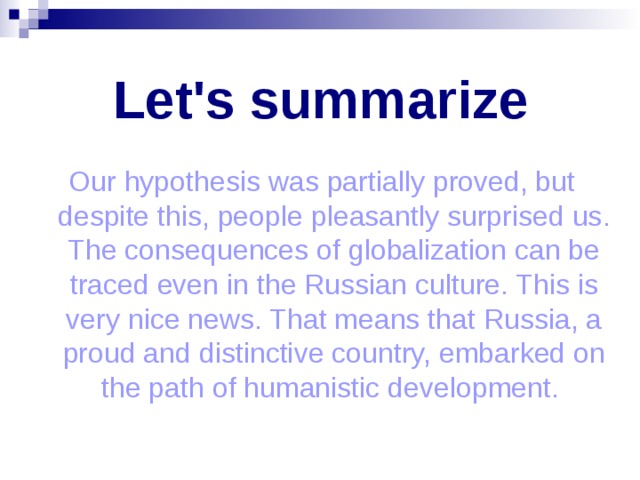 Let's summarize

Our hypothesis was partially proved, but despite this, people pleasantly surprised us. The consequences of globalization can be traced even in the Russian culture. This is very nice news. That means that Russia, a proud and distinctive country, embarked on the path of humanistic development.